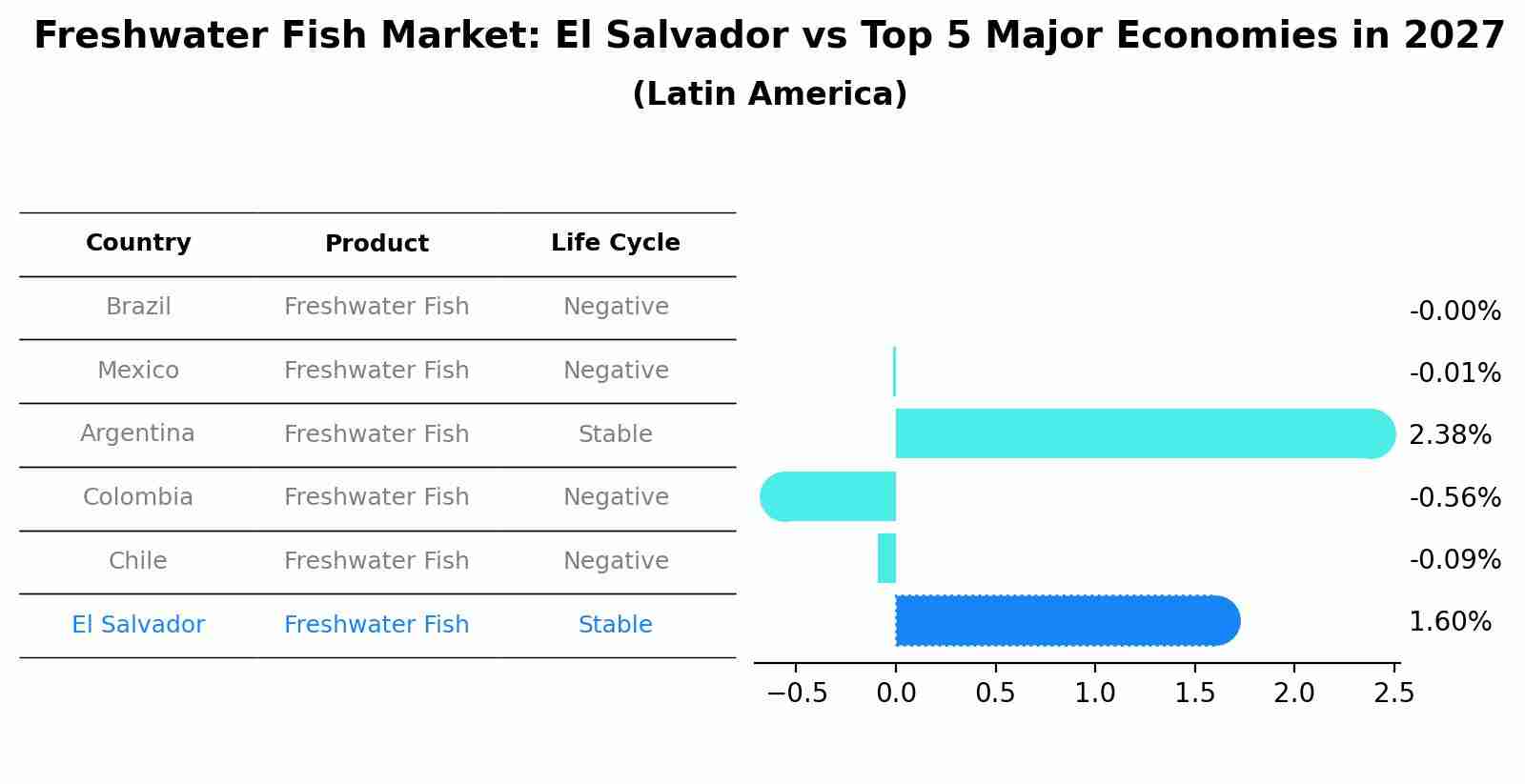 Freshwater Fish Market: El Salvador vs Top 5 Major Economies in 2027
(Latin America)

| Country | Product | Life Cycle |
|---|---|---|
| Brazil | Freshwater Fish | Negative |
| Mexico | Freshwater Fish | Negative |
| Argentina | Freshwater Fish | Stable |
| Colombia | Freshwater Fish | Negative |
| Chile | Freshwater Fish | Negative |
| El Salvador | Freshwater Fish | Stable |

-0.00%
-0.01%
2.38%
-0.56%
-0.09%
1.60%

−0.5 0.0 0.5 1.0 1.5 2.0 2.5